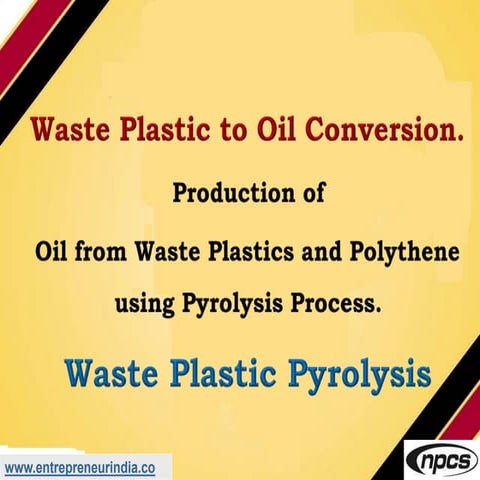 Waste Plastic to Oil Conversion.

Production of

Oil from Waste Plastics and Polythene using Pyrolysis Process.

Waste Plastic Pyrolysis

www.entrepreneurindia.co

npcs